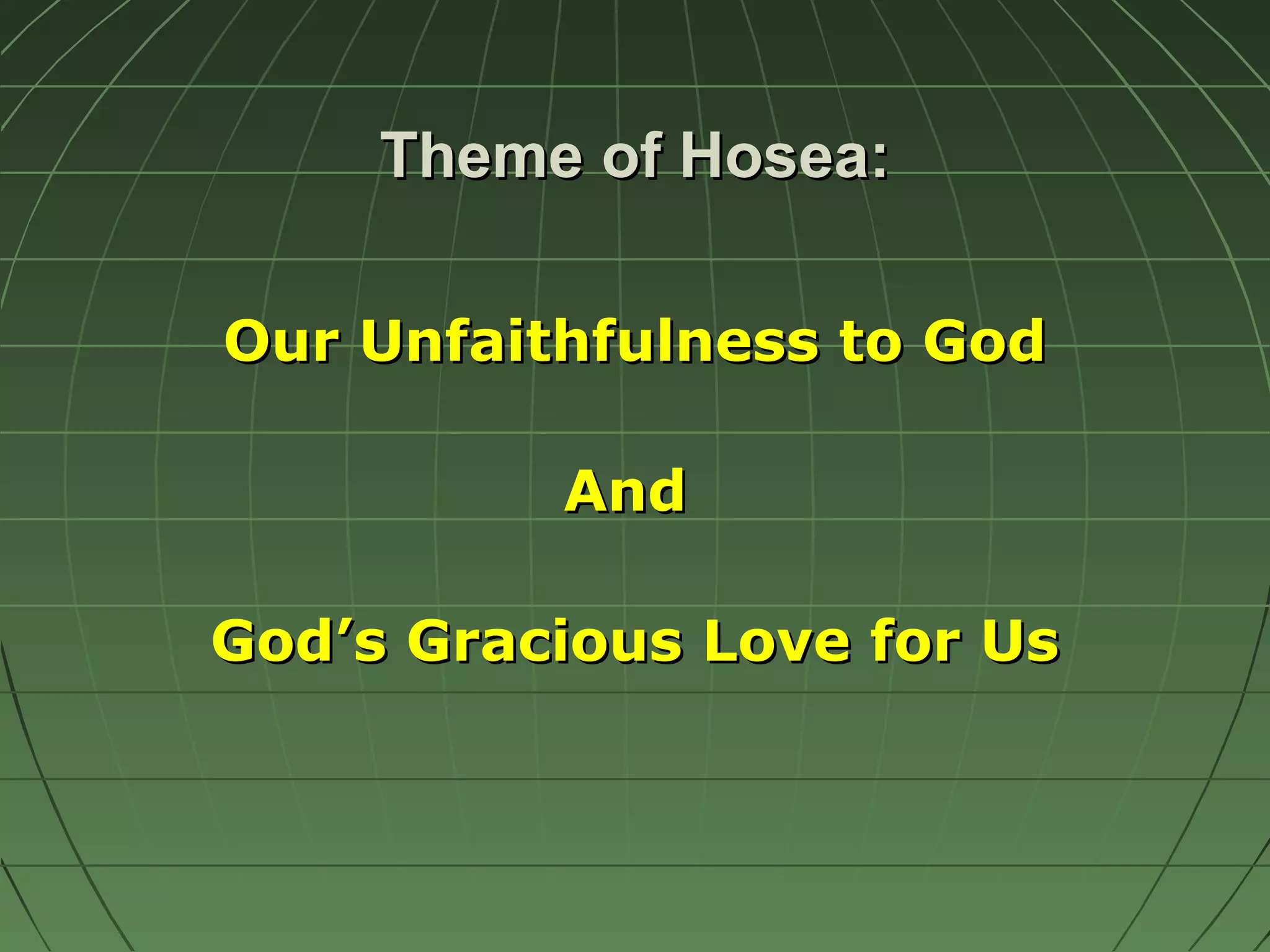 Theme of Hosea:

Our Unfaithfulness to God

And

God’s Gracious Love for Us